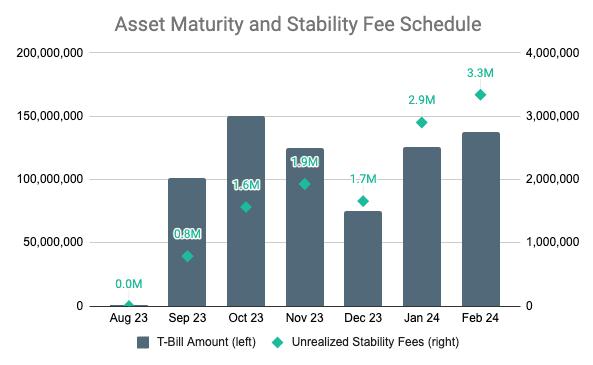 Asset Maturity and Stability Fee Schedule

200,000,000
150,000,000
100,000,000
50,000,000
0

4,000,000
3,000,000
2,000,000
1,000,000
0

0.0M
0.8M
1.6M
1.9M
1.7M
2.9M
3.3M

Aug 23
Sep 23
Oct 23
Nov 23
Dec 23
Jan 24
Feb 24

T-Bill Amount (left)
Unrealized Stability Fees (right)